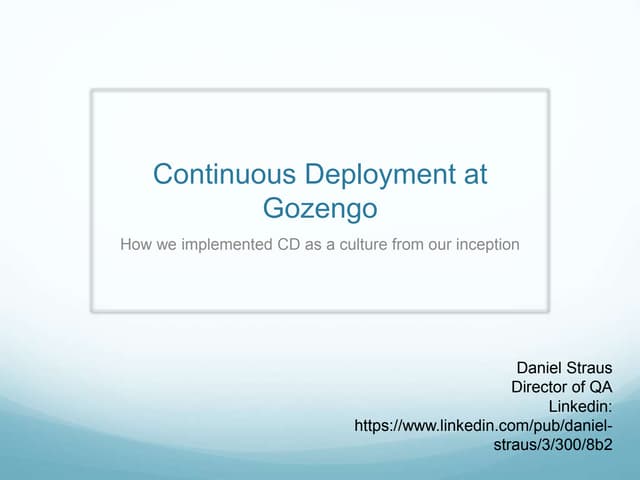 Continuous Deployment at Gozengo

How we implemented CD as a culture from our inception

Daniel Straus
Director of QA
Linkedin:
https://www.linkedin.com/pub/daniel-straus/3/300/8b2